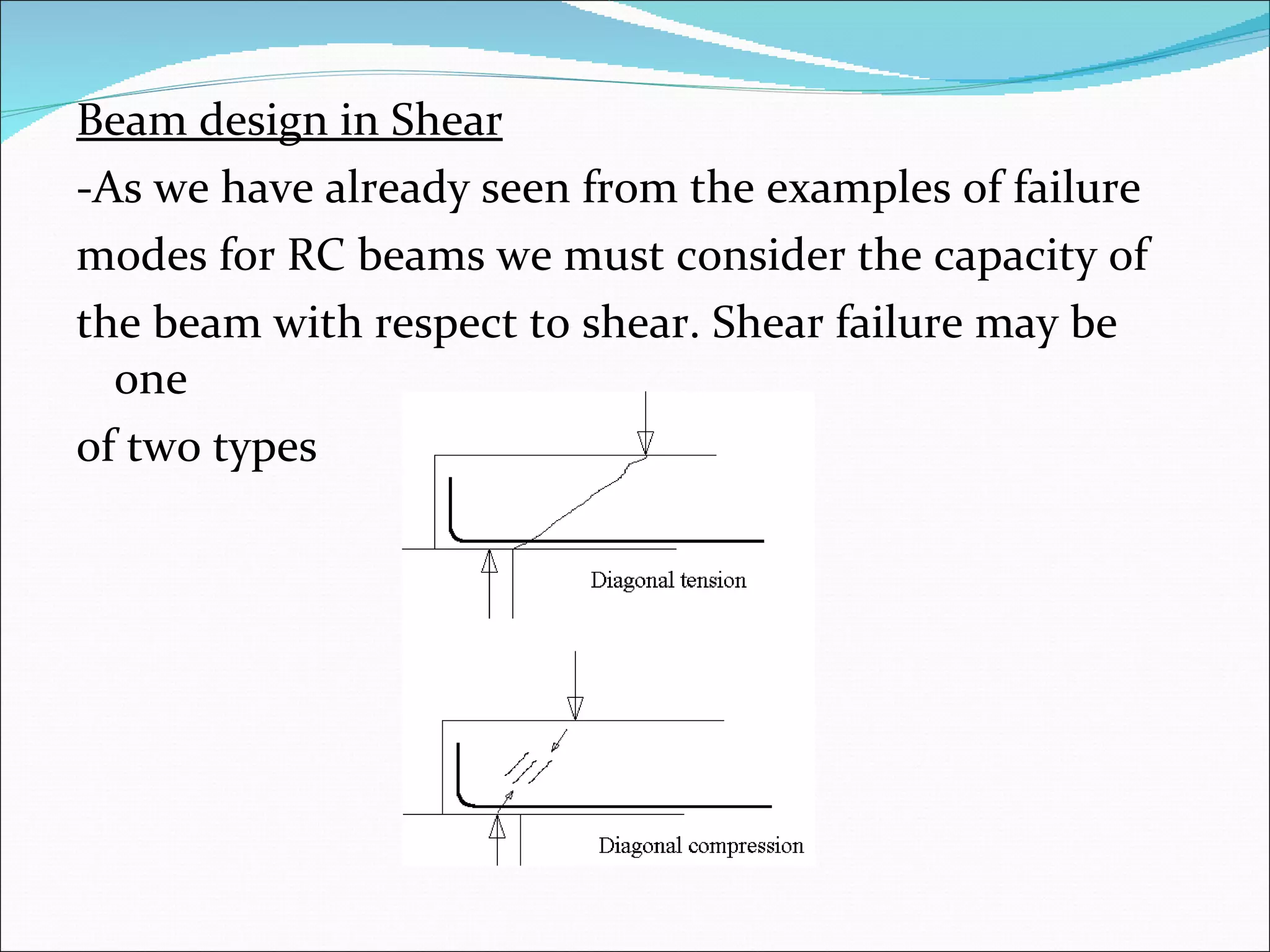 Beam design in Shear

-As we have already seen from the examples of failure modes for RC beams we must consider the capacity of the beam with respect to shear. Shear failure may be one of two types

Diagonal tension

Diagonal compression